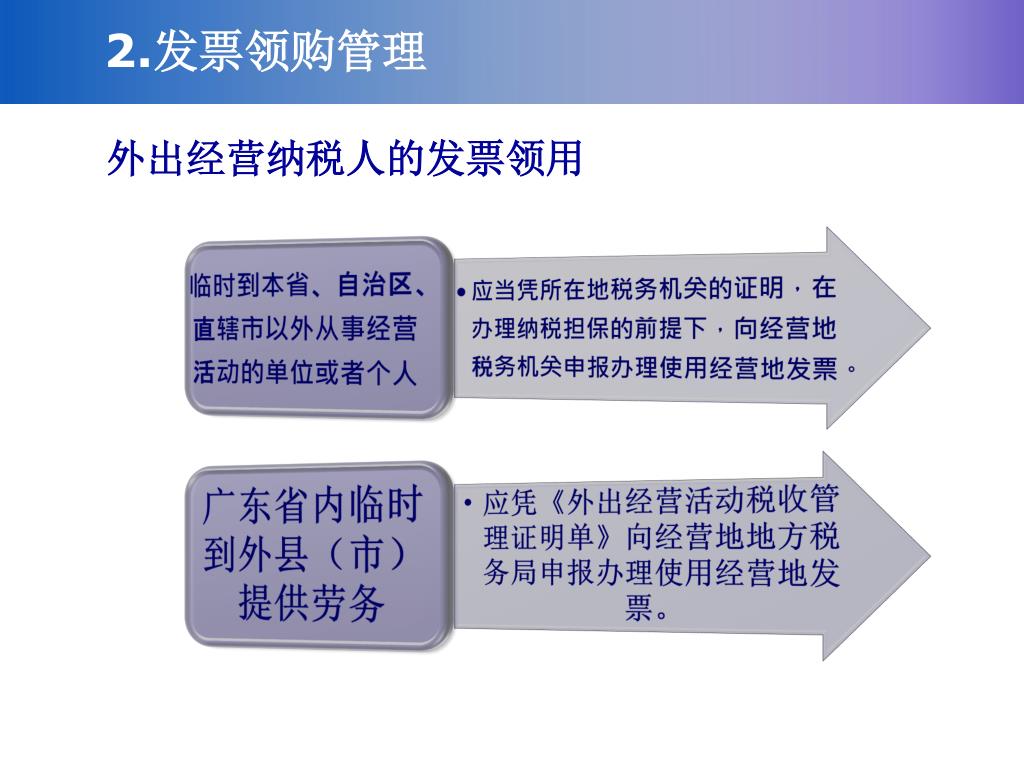 2.发票领购管理

外出经营纳税人的发票领用

临时到本省、自治区、直辖市以外从事经营活动的单位或者个人

• 应当凭所在地税务机关的证明，在办理纳税担保的前提下，向经营地税务机关申报办理使用经营地发票。

广东省内临时到外县（市）提供劳务

• 应凭《外出经营活动税收管理证明单》向经营地地方税务局申报办理使用经营地发票。